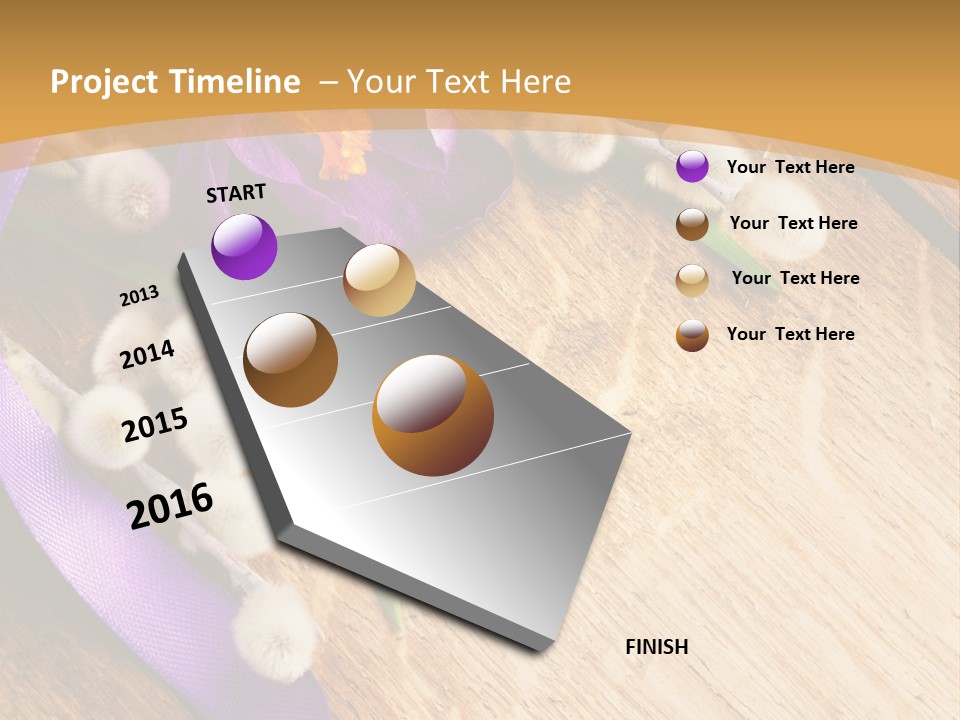 Project Timeline – Your Text Here

START

2013

2014

2015

2016

FINISH

Your Text Here

Your Text Here

Your Text Here

Your Text Here